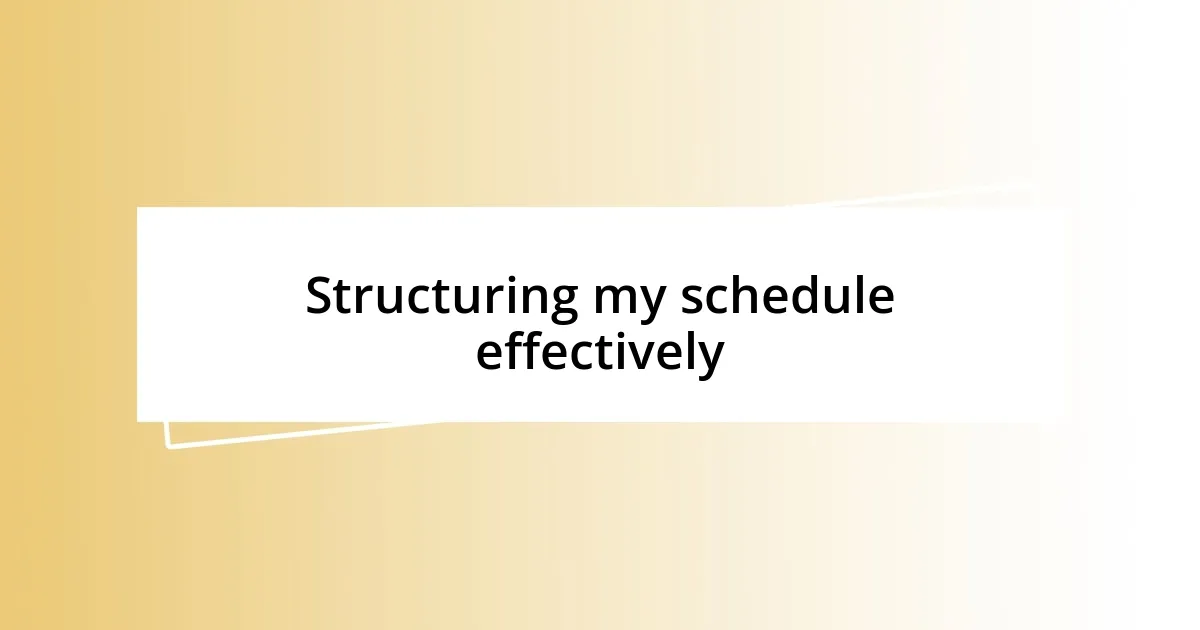 Structuring my schedule effectively